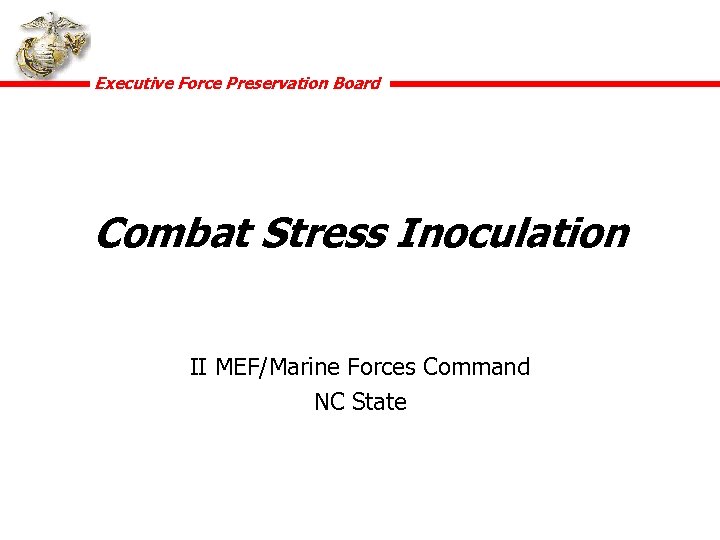 Executive Force Preservation Board

Combat Stress Inoculation

II MEF/Marine Forces Command
NC State